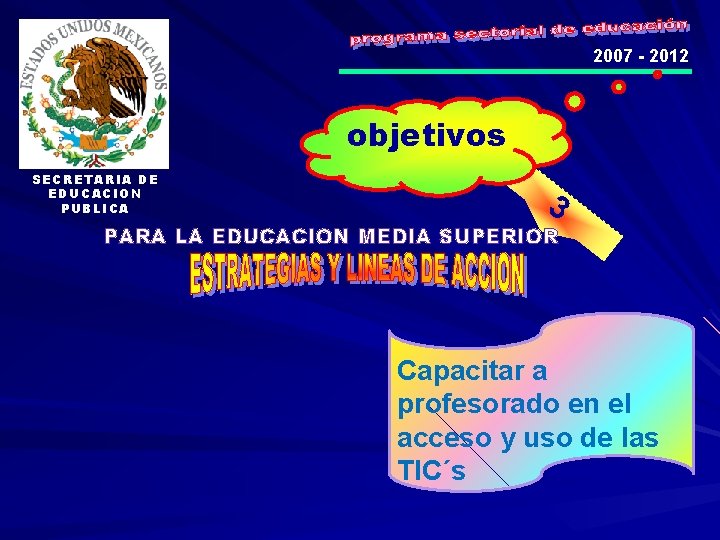 ESTADOS UNIDOS MEXICANOS

SECRETARIA DE EDUCACION PUBLICA

programa sectorial de educación

2007 - 2012

objetivos

3

PARA LA EDUCACION MEDIA SUPERIOR

ESTRATEGIAS Y LINEAS DE ACCION

Capacitar a profesorado en el acceso y uso de las TIC´s